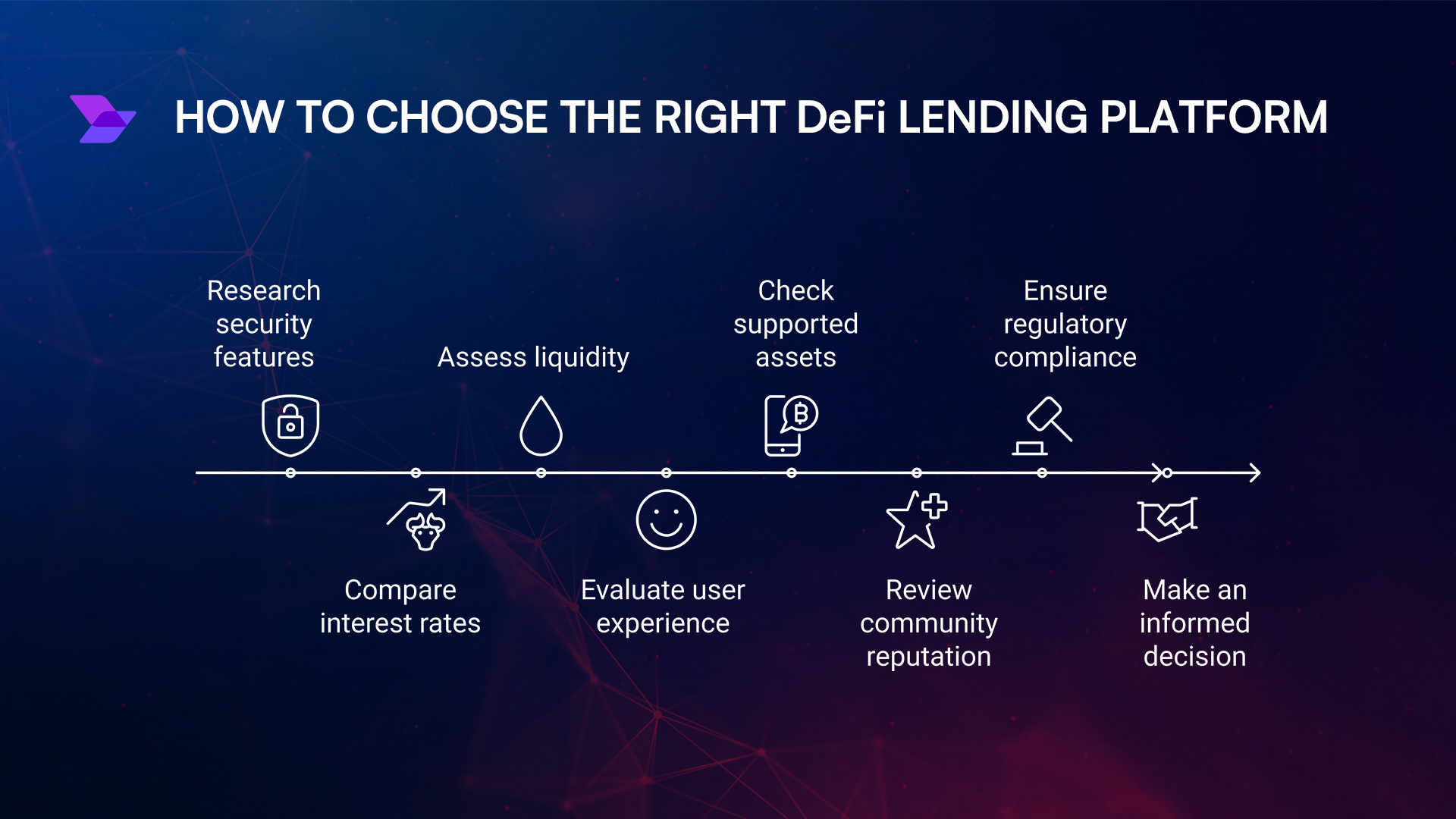 HOW TO CHOOSE THE RIGHT DeFi LENDING PLATFORM

Research security features

Compare interest rates

Assess liquidity

Evaluate user experience

Check supported assets

Review community reputation

Ensure regulatory compliance

Make an informed decision